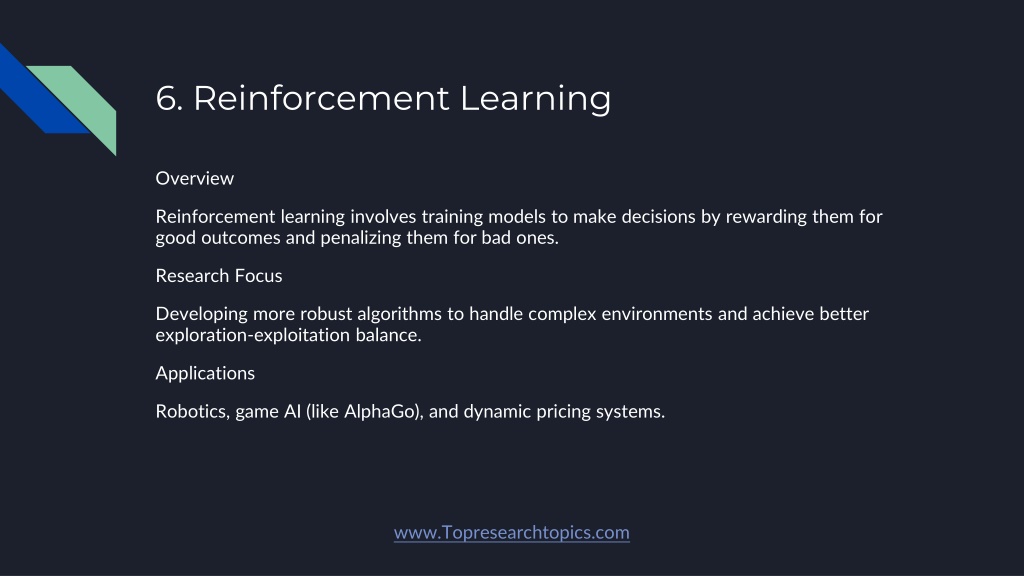 6. Reinforcement Learning

Overview

Reinforcement learning involves training models to make decisions by rewarding them for good outcomes and penalizing them for bad ones.

Research Focus

Developing more robust algorithms to handle complex environments and achieve better exploration-exploitation balance.

Applications

Robotics, game AI (like AlphaGo), and dynamic pricing systems.

www.Topresearchtopics.com